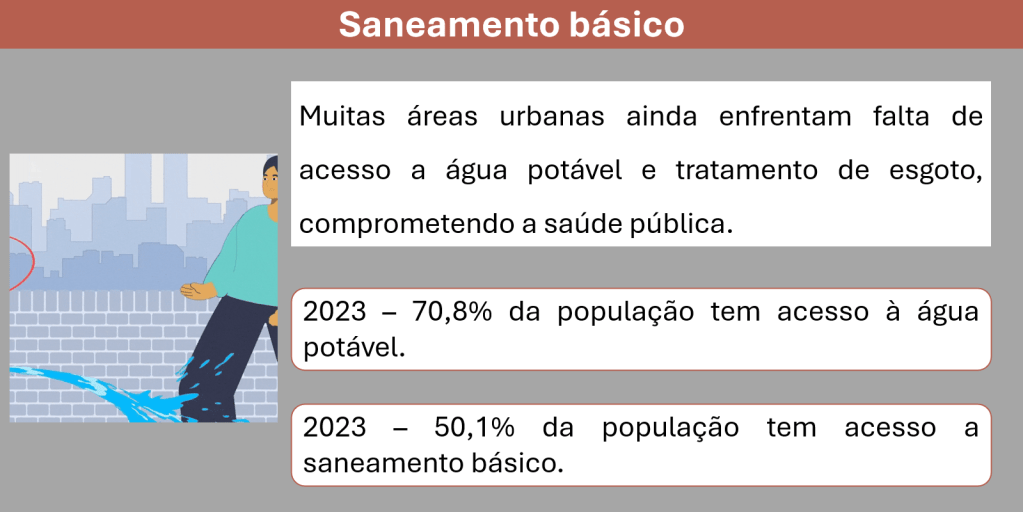 Saneamento básico

Muitas áreas urbanas ainda enfrentam falta de acesso a água potável e tratamento de esgoto, comprometendo a saúde pública.

2023 – 70,8% da população tem acesso à água potável.

2023 – 50,1% da população tem acesso a saneamento básico.